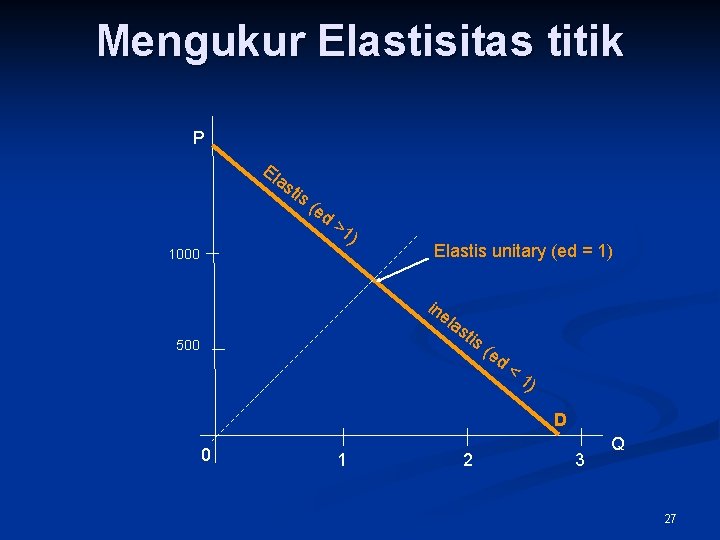 Mengukur Elastisitas titik

P

Elastis (ed >1)

1000

Elastis unitary (ed = 1)

inelastis (ed < 1)

500

D

0

1

2

3

Q

27